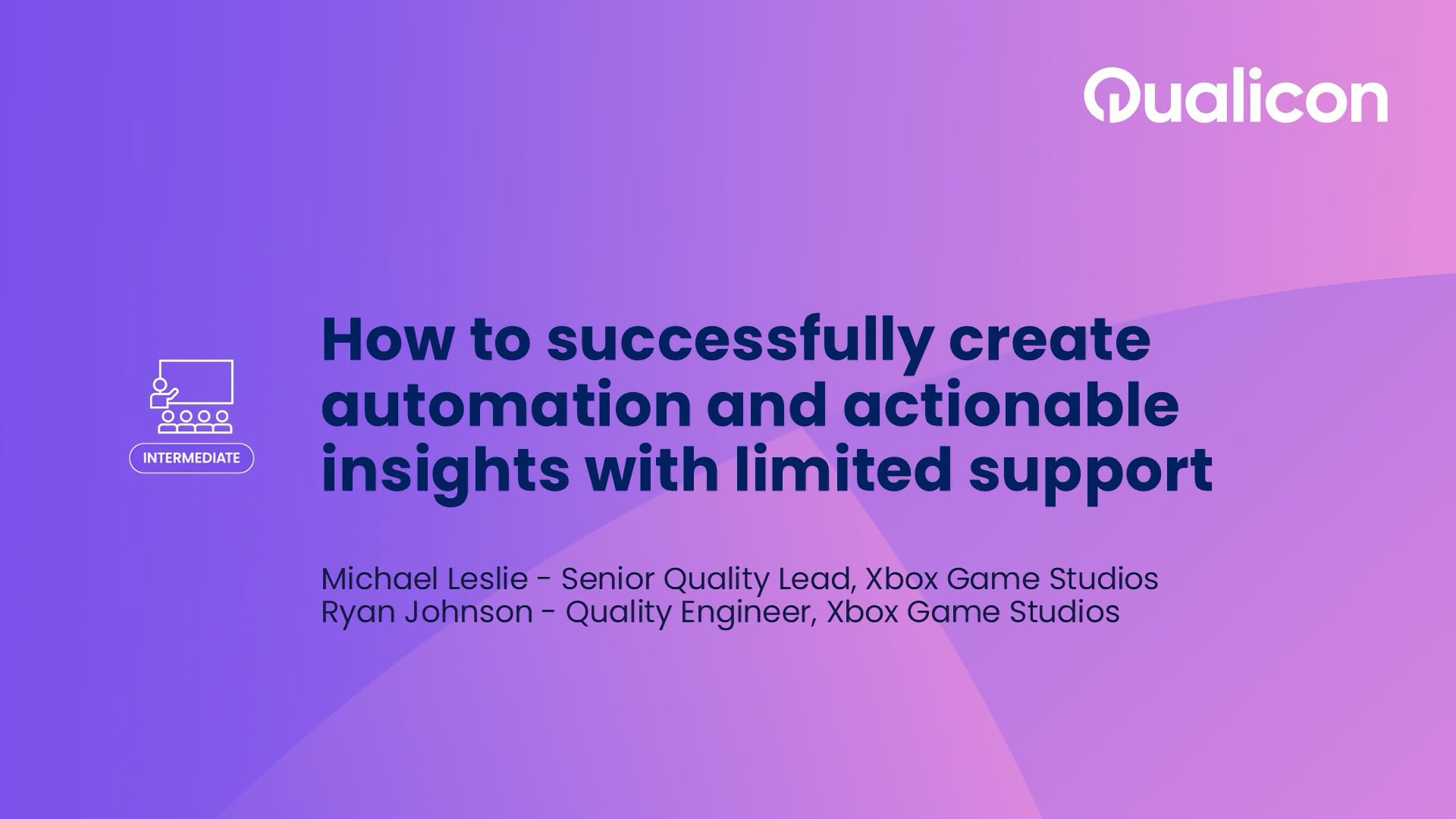 Qualicon

INTERMEDIATE

How to successfully create automation and actionable insights with limited support

Michael Leslie - Senior Quality Lead, Xbox Game Studios
Ryan Johnson - Quality Engineer, Xbox Game Studios